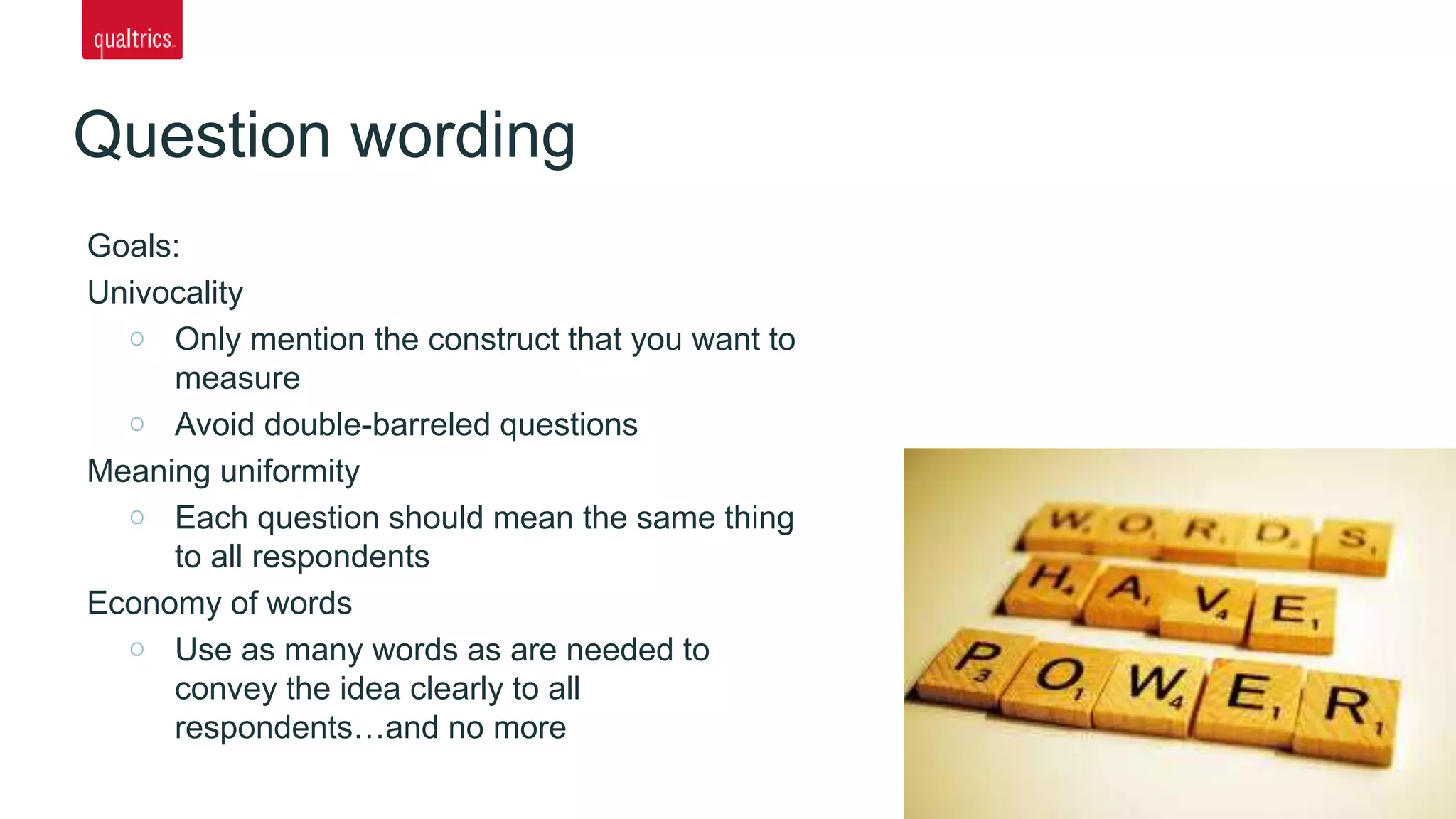 qualtrics

Question wording

Goals:

Univocality

○ Only mention the construct that you want to measure

○ Avoid double-barreled questions

Meaning uniformity

○ Each question should mean the same thing to all respondents

Economy of words

○ Use as many words as are needed to convey the idea clearly to all respondents…and no more

WORDS
HAVE
POWER